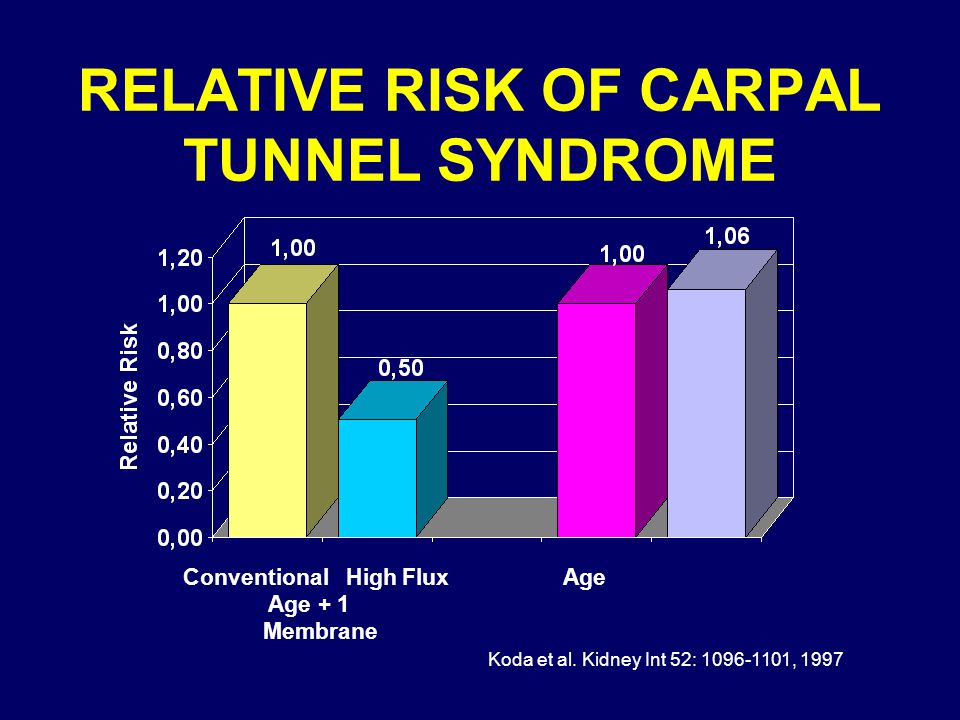 RELATIVE RISK OF CARPAL TUNNEL SYNDROME

Relative Risk

1,20
1,00
0,80
0,60
0,40
0,20
0,00

1,00
0,50
1,00
1,06

Conventional High Flux Age
Age + 1
Membrane

Koda et al. Kidney Int 52: 1096-1101, 1997